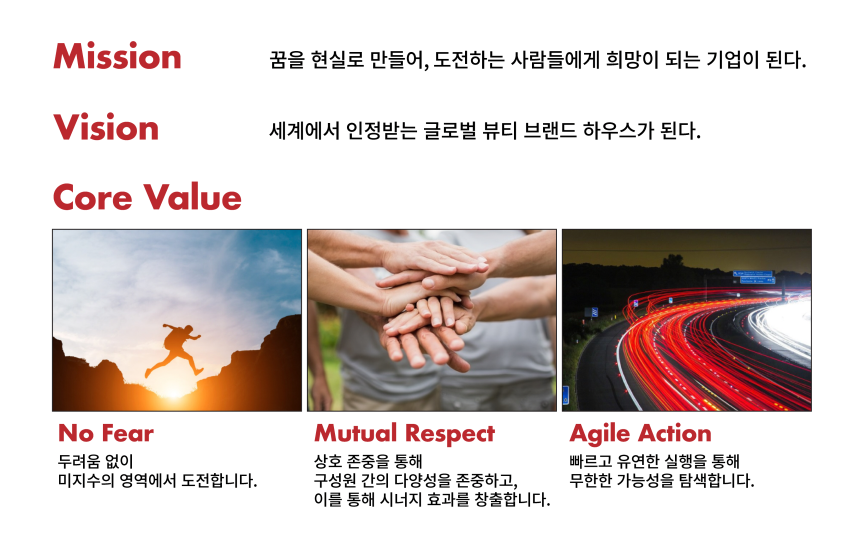 Mission
꿈을 현실로 만들어, 도전하는 사람들에게 희망이 되는 기업이 된다.

Vision
세계에서 인정받는 글로벌 뷰티 브랜드 하우스가 된다.

Core Value

No Fear
두려움 없이
미지수의 영역에서 도전합니다.

Mutual Respect
상호 존중을 통해
구성원 간의 다양성을 존중하고,
이를 통해 시너지 효과를 창출합니다.

Agile Action
빠르고 유연한 실행을 통해
무한한 가능성을 탐색합니다.